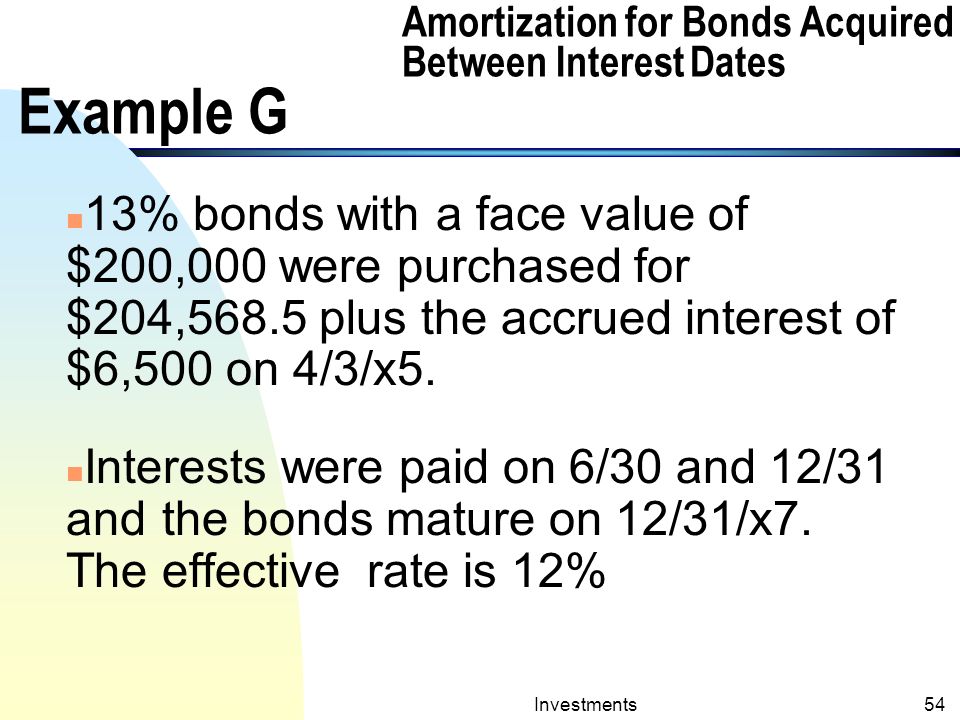 Amortization for Bonds Acquired Between Interest Dates

Example G

13% bonds with a face value of \$200,000 were purchased for \$204,568.5 plus the accrued interest of \$6,500 on 4/3/x5.

Interests were paid on 6/30 and 12/31 and the bonds mature on 12/31/x7. The effective rate is 12%

Investments

54